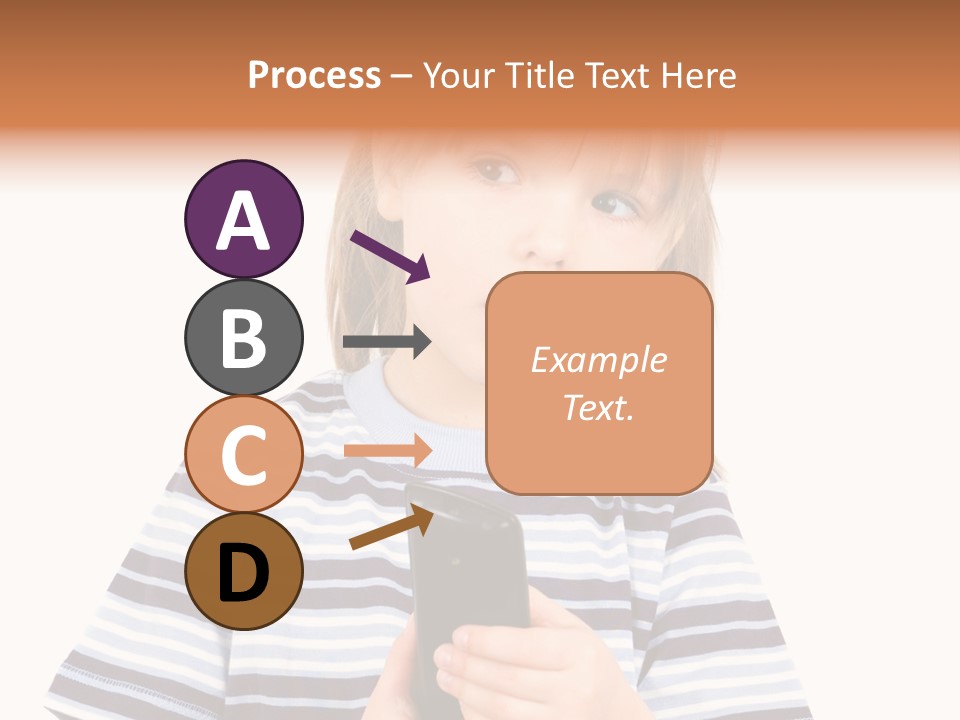 Process – Your Title Text Here

A

B

C

D

Example Text.